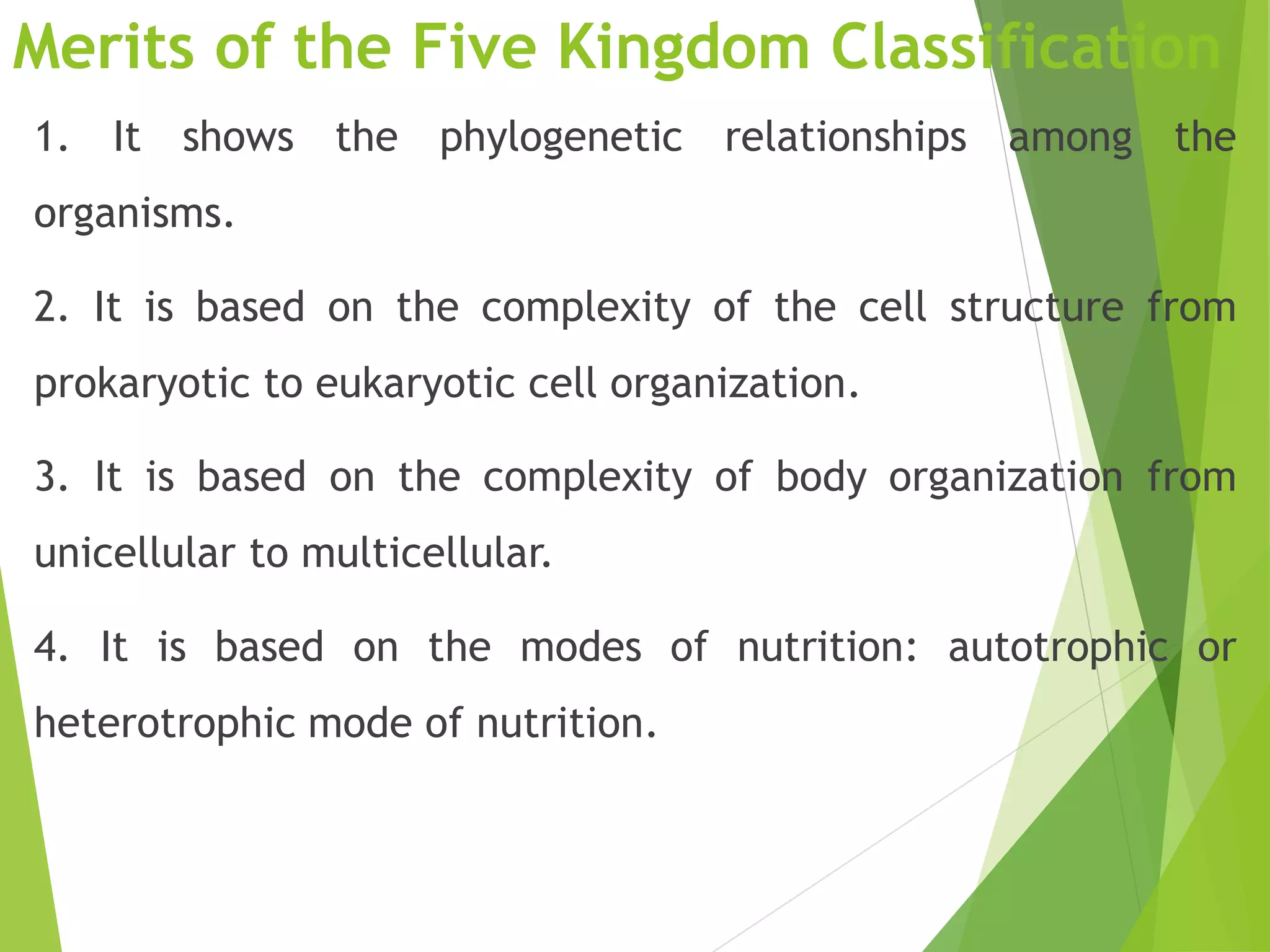 Merits of the Five Kingdom Classification

1. It shows the phylogenetic relationships among the organisms.

2. It is based on the complexity of the cell structure from prokaryotic to eukaryotic cell organization.

3. It is based on the complexity of body organization from unicellular to multicellular.

4. It is based on the modes of nutrition: autotrophic or heterotrophic mode of nutrition.